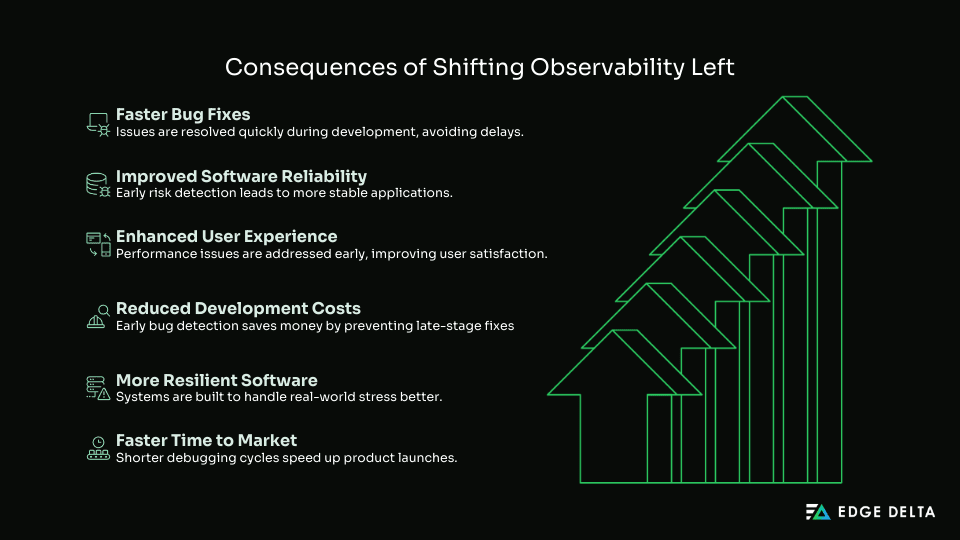 Consequences of Shifting Observability Left

Faster Bug Fixes
Issues are resolved quickly during development, avoiding delays.

Improved Software Reliability
Early risk detection leads to more stable applications.

Enhanced User Experience
Performance issues are addressed early, improving user satisfaction.

Reduced Development Costs
Early bug detection saves money by preventing late-stage fixes

More Resilient Software
Systems are built to handle real-world stress better.

Faster Time to Market
Shorter debugging cycles speed up product launches.

EDGE DELTA